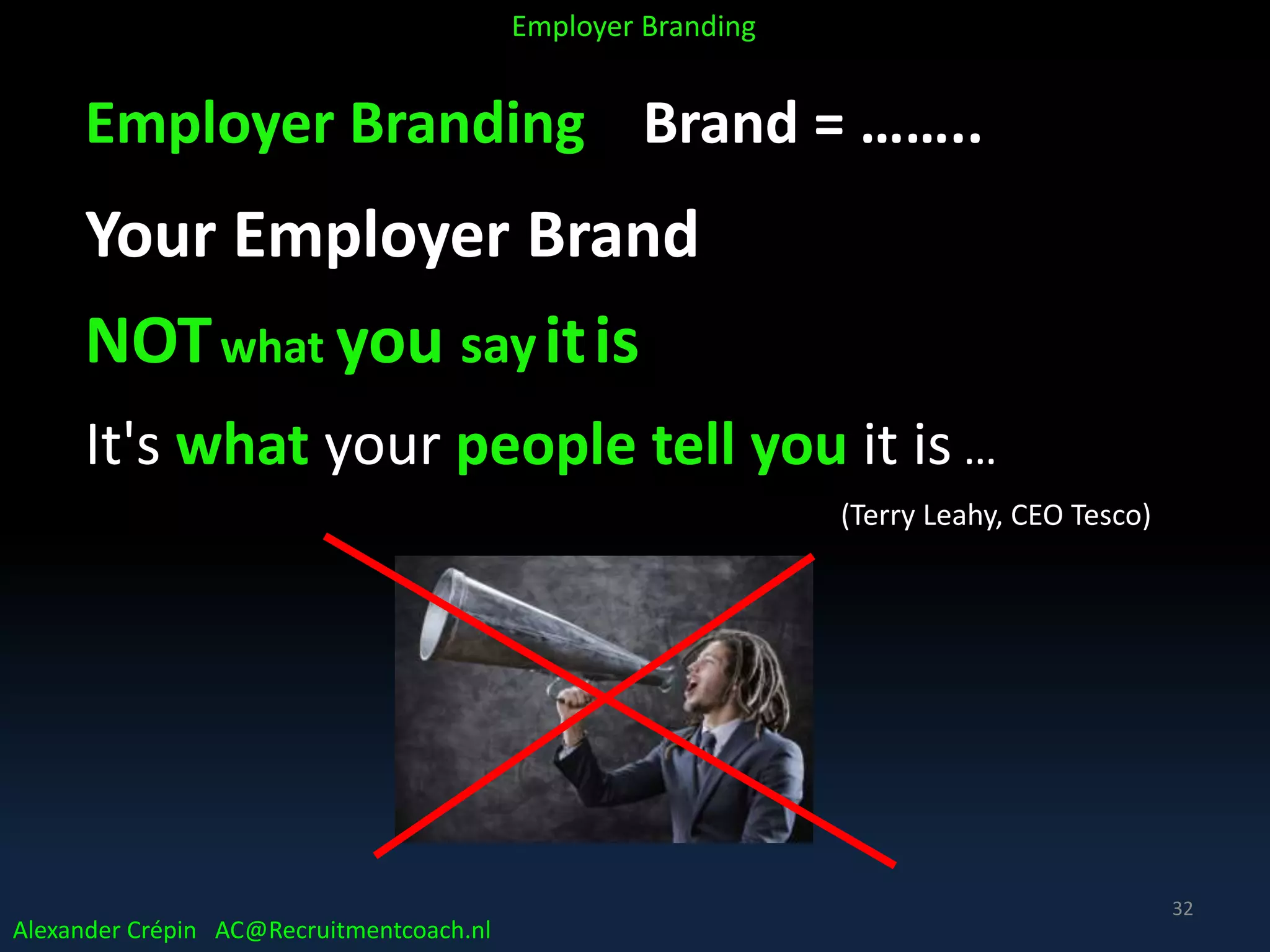 Employer Branding

Employer Branding Brand = ……..

Your Employer Brand

NOT what you say it is

It's what your people tell you it is …

(Terry Leahy, CEO Tesco)

32

Alexander Crépin AC@Recruitmentcoach.nl